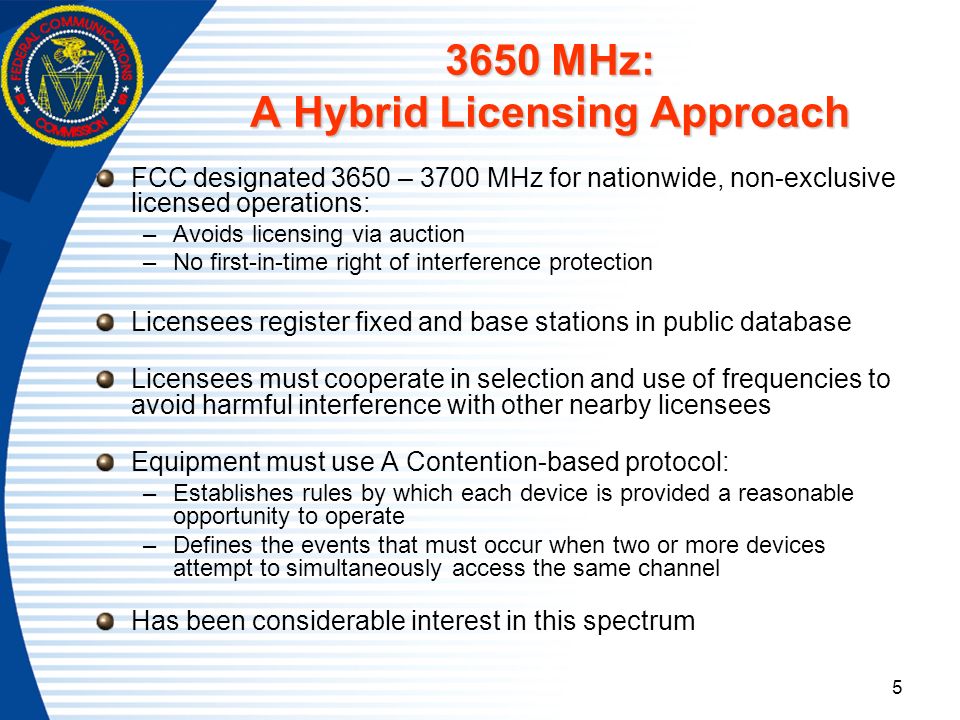 FEDERAL COMMUNICATIONS COMMISSION

3650 MHz:
A Hybrid Licensing Approach

FCC designated 3650 – 3700 MHz for nationwide, non-exclusive licensed operations:
– Avoids licensing via auction
– No first-in-time right of interference protection

Licensees register fixed and base stations in public database

Licensees must cooperate in selection and use of frequencies to avoid harmful interference with other nearby licensees

Equipment must use A Contention-based protocol:
– Establishes rules by which each device is provided a reasonable opportunity to operate
– Defines the events that must occur when two or more devices attempt to simultaneously access the same channel

Has been considerable interest in this spectrum

5